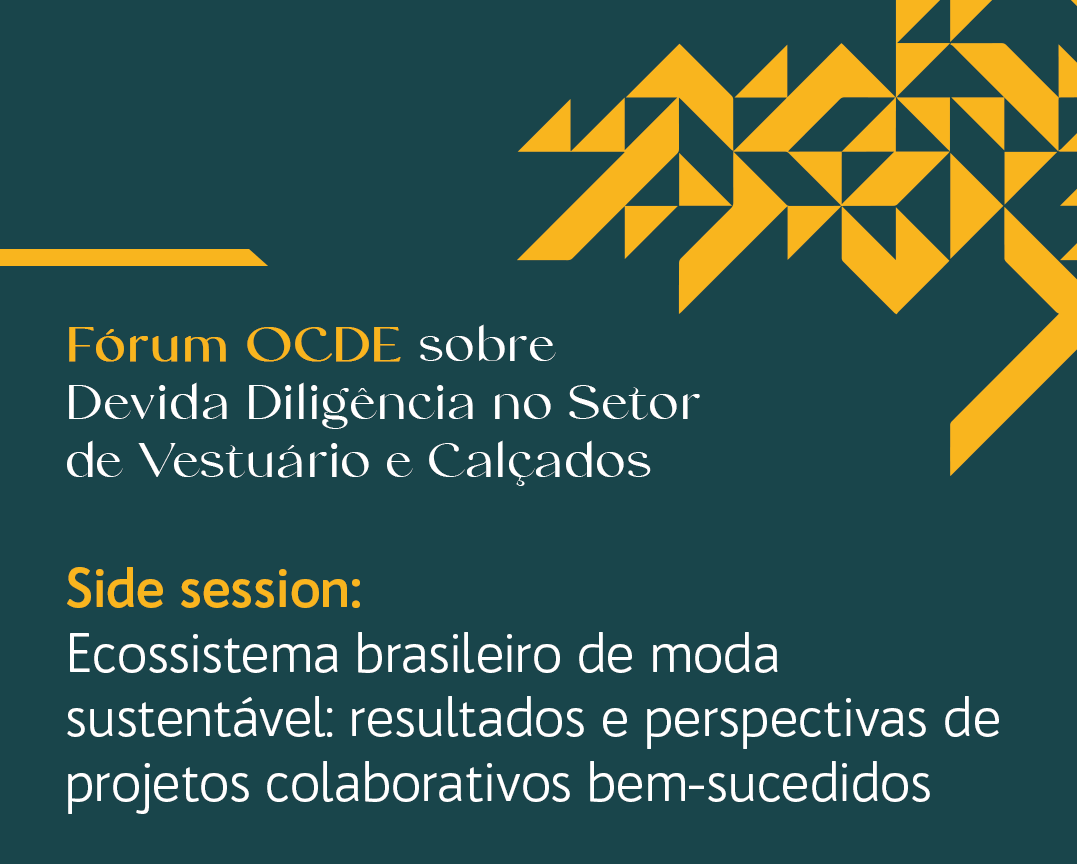 Fórum OCDE sobre Devida Diligência no Setor de Vestuário e Calçados

Side session:
Ecossistema brasileiro de moda sustentável: resultados e perspectivas de projetos colaborativos bem-sucedidos